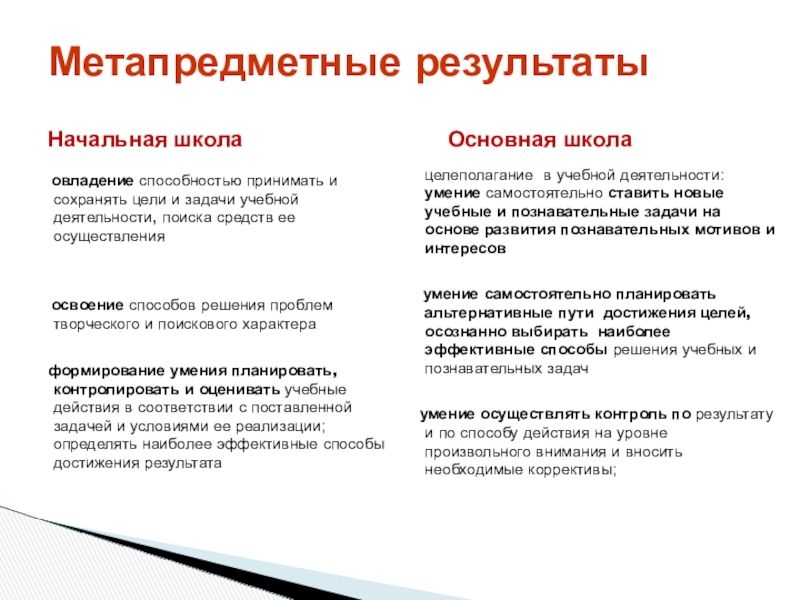 Метапредметные результаты

Начальная школа

овладение способностью принимать и сохранять цели и задачи учебной деятельности, поиска средств ее осуществления

освоение способов решения проблем творческого и поискового характера

формирование умения планировать, контролировать и оценивать учебные действия в соответствии с поставленной задачей и условиями ее реализации; определять наиболее эффективные способы достижения результата

Основная школа

целеполагание в учебной деятельности: умение самостоятельно ставить новые учебные и познавательные задачи на основе развития познавательных мотивов и интересов

умение самостоятельно планировать альтернативные пути достижения целей, осознанно выбирать наиболее эффективные способы решения учебных и познавательных задач

умение осуществлять контроль по результату и по способу действия на уровне произвольного внимания и вносить необходимые коррективы;